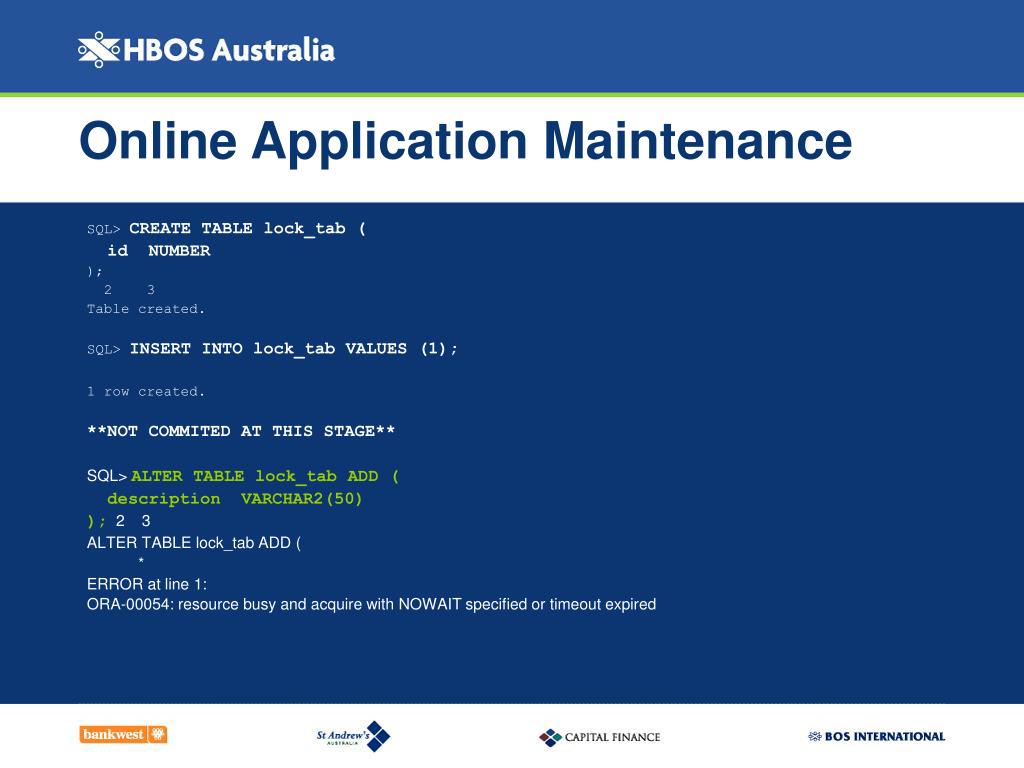 HBOS Australia

Online Application Maintenance

SQL> CREATE TABLE lock_tab (
id NUMBER
);
2 3
Table created.

SQL> INSERT INTO lock_tab VALUES (1);

1 row created.

**NOT COMMITED AT THIS STAGE**

SQL> ALTER TABLE lock_tab ADD (
description VARCHAR2(50)
); 2 3
ALTER TABLE lock_tab ADD (
*
ERROR at line 1:
ORA-00054: resource busy and acquire with NOWAIT specified or timeout expired

bankwest

St Andrew's AUSTRALIA

CAPITAL FINANCE

BOS INTERNATIONAL